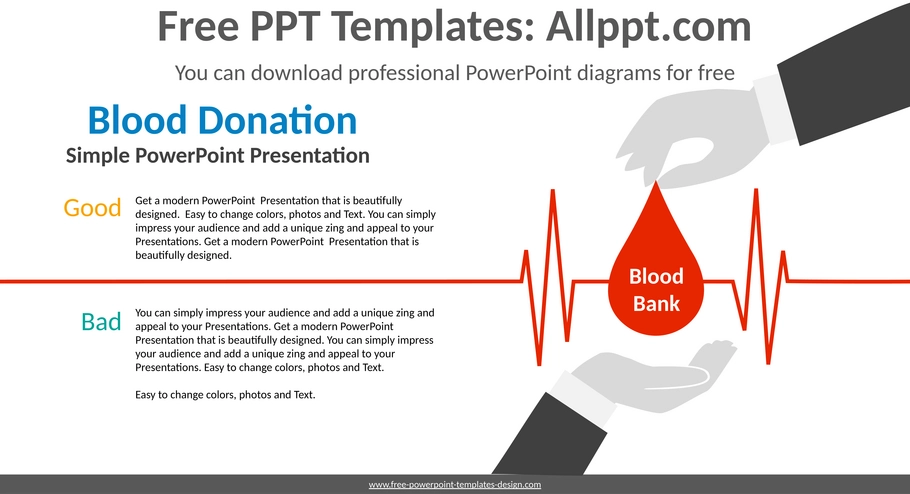 Free PPT Templates: Allppt.com

You can download professional PowerPoint diagrams for free

Blood Donation

Simple PowerPoint Presentation

Good

Get a modern PowerPoint Presentation that is beautifully designed. Easy to change colors, photos and Text. You can simply impress your audience and add a unique zing and appeal to your Presentations. Get a modern PowerPoint Presentation that is beautifully designed.

Bad

You can simply impress your audience and add a unique zing and appeal to your Presentations. Get a modern PowerPoint Presentation that is beautifully designed. You can simply impress your audience and add a unique zing and appeal to your Presentations. Easy to change colors, photos and Text.

Easy to change colors, photos and Text.

Blood Bank

www.free-powerpoint-templates-design.com